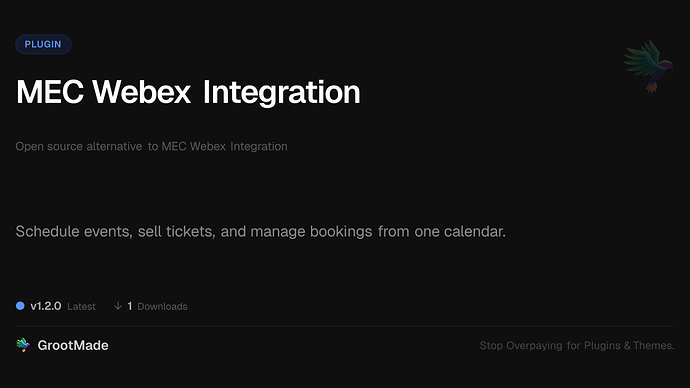 PLUGIN

MEC Webex Integration

Open source alternative to MEC Webex Integration

Schedule events, sell tickets, and manage bookings from one calendar.

v1.2.0 Latest ↓ 1 Downloads

GrootMade

Stop Overpaying for Plugins & Themes.